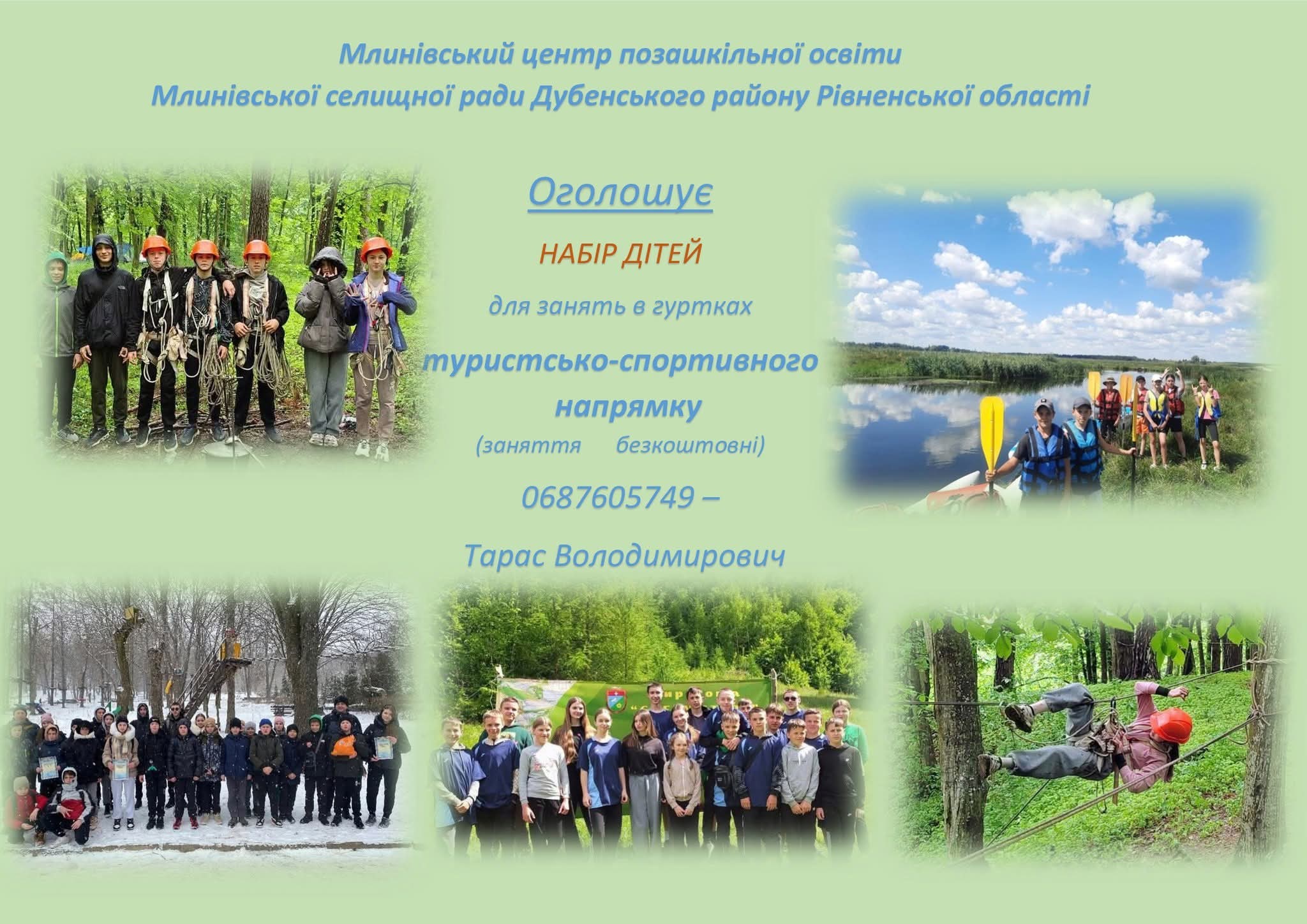 Млинівський центр позашкільної освіти
Млинівської селищної ради Дубенського району Рівненської області

Оголошує

НАБІР ДІТЕЙ

для занять в гуртках

туристсько-спортивного напрямку
(заняття безкоштовні)

0687605749 –

Тарас Володимирович